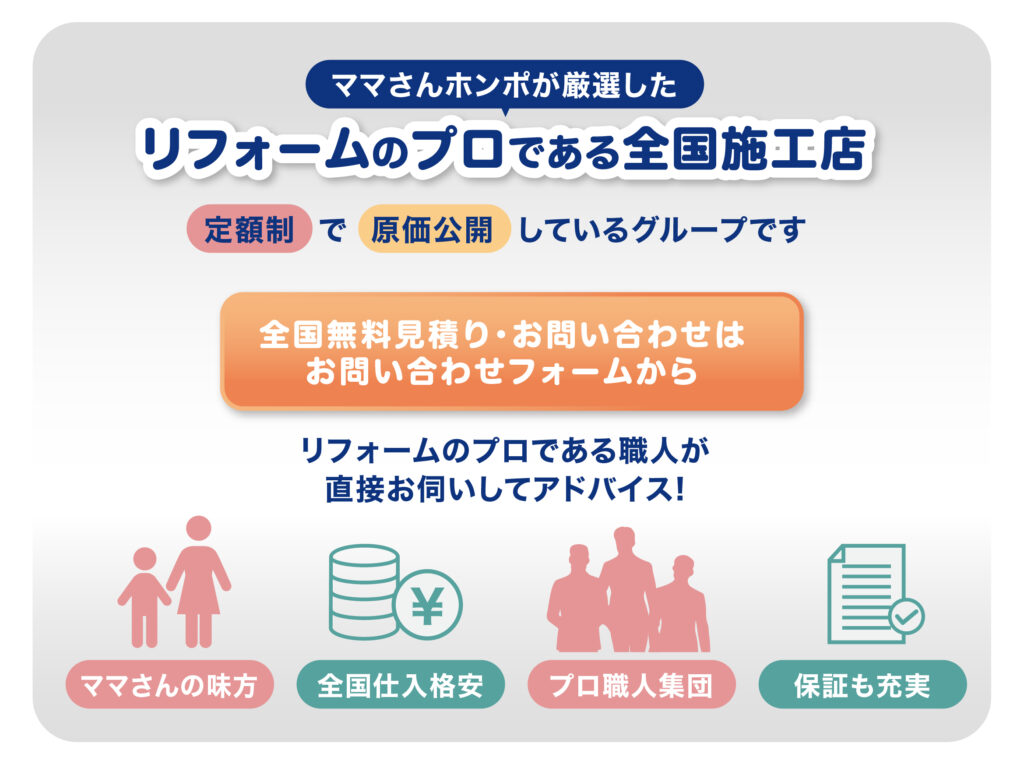 ママさんホンポが厳選した
リフォームのプロである全国施工店

定額制 で 原価公開 しているグループです

全国無料見積り･お問い合わせは
お問い合わせフォームから

リフォームのプロである職人が
直接お伺いしてアドバイス!

¥

ママさんの味方
全国仕入格安
プロ職人集団
保証も充実